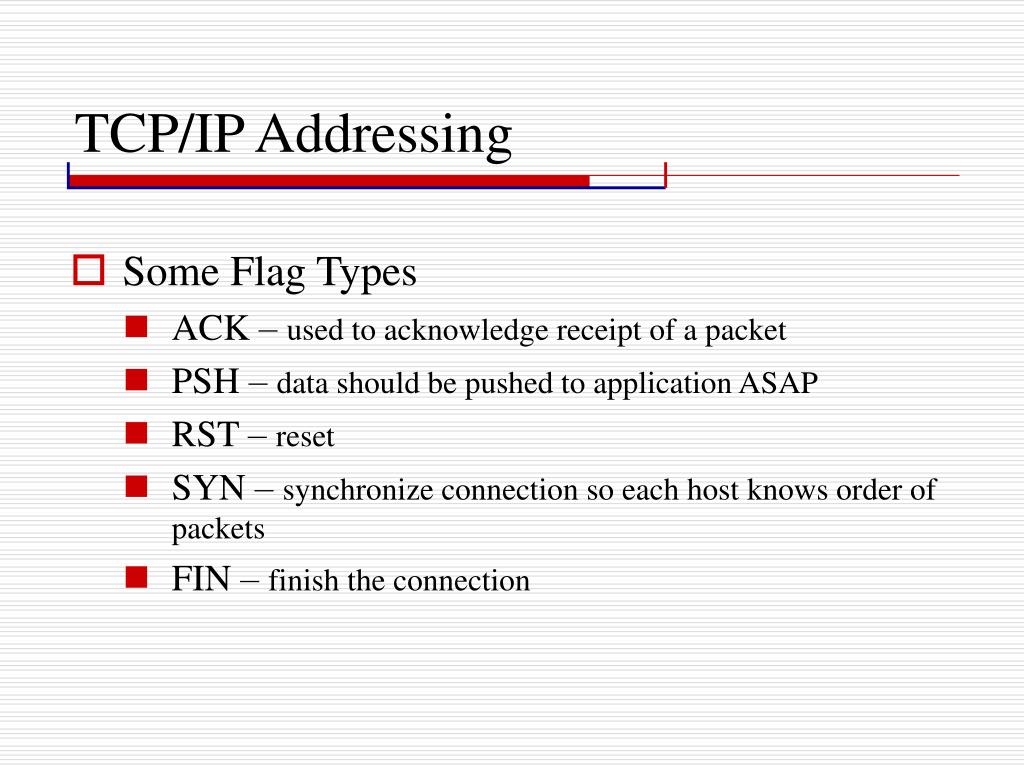 TCP/IP Addressing

Some Flag Types

ACK – used to acknowledge receipt of a packet

PSH – data should be pushed to application ASAP

RST – reset

SYN – synchronize connection so each host knows order of packets

FIN – finish the connection